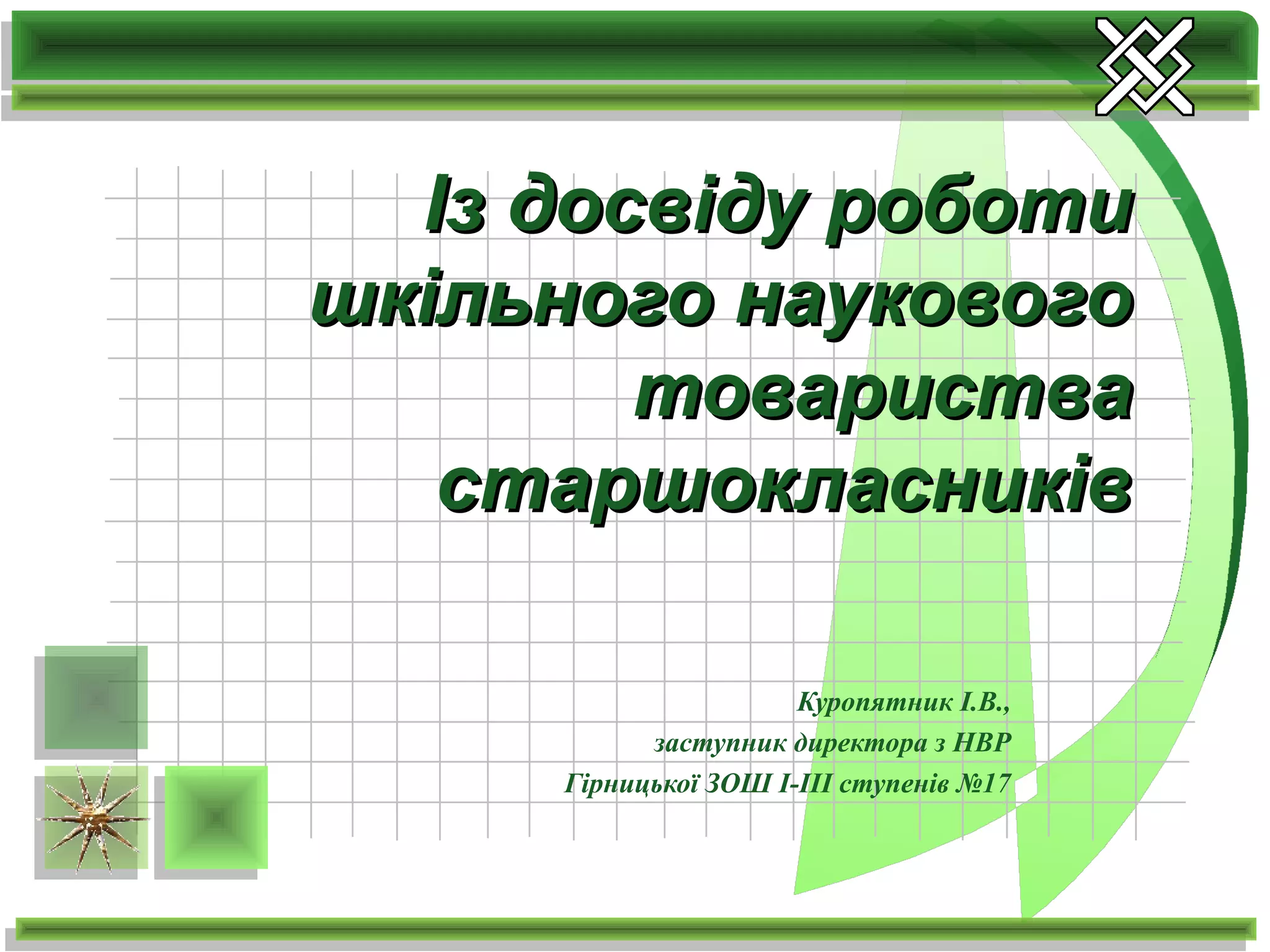 Із досвіду роботи шкільного наукового товариства старшокласників

Куропятник І.В.,
заступник директора з НВР
Гірницької ЗОШ І-ІІІ ступенів №17